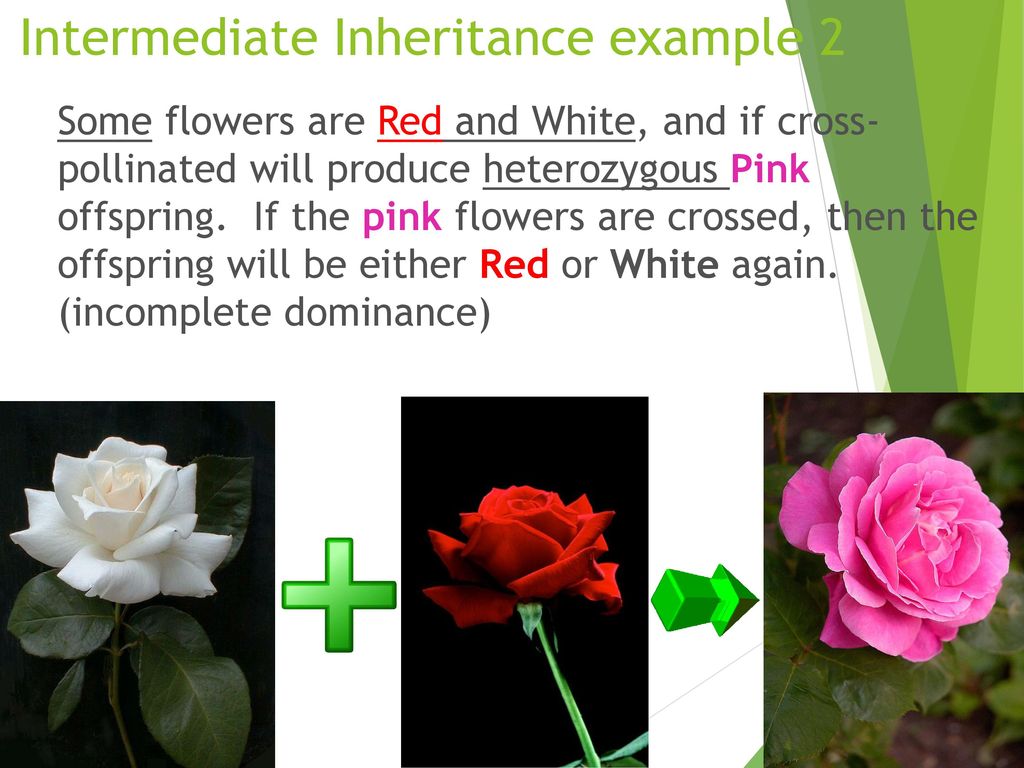 Intermediate Inheritance example 2

Some flowers are Red and White, and if cross-pollinated will produce heterozygous Pink offspring. If the pink flowers are crossed, then the offspring will be either Red or White again. (incomplete dominance)